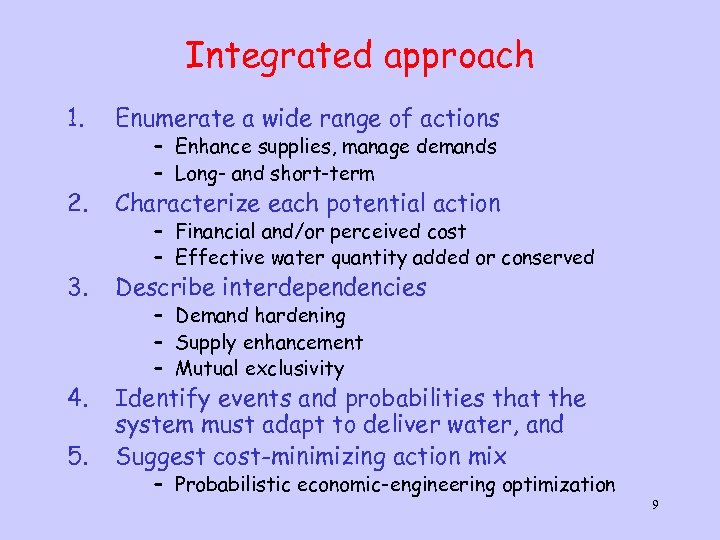 Integrated approach

1. Enumerate a wide range of actions
– Enhance supplies, manage demands
– Long- and short-term
2. Characterize each potential action
– Financial and/or perceived cost
– Effective water quantity added or conserved
3. Describe interdependencies
– Demand hardening
– Supply enhancement
– Mutual exclusivity
4. Identify events and probabilities that the system must adapt to deliver water, and
5. Suggest cost-minimizing action mix
– Probabilistic economic-engineering optimization

9